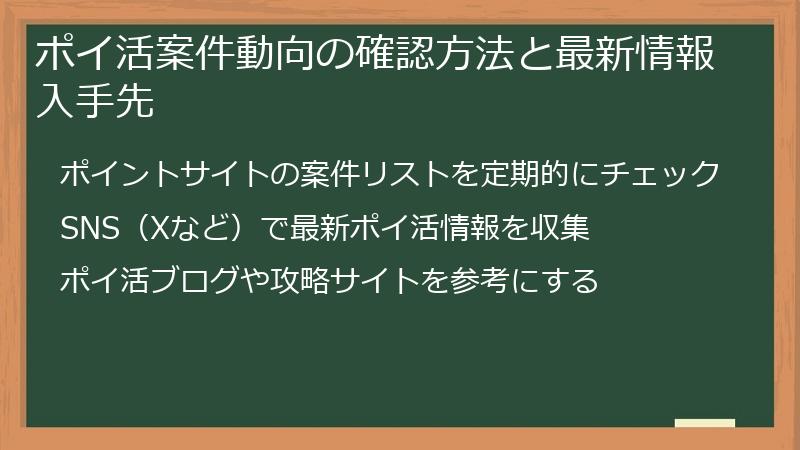 ポイ活案件動向の確認方法と最新情報入手先

ポイントサイトの案件リストを定期的にチェック

SNS（Xなど）で最新ポイ活情報を収集

ポイ活ブログや攻略サイトを参考にする